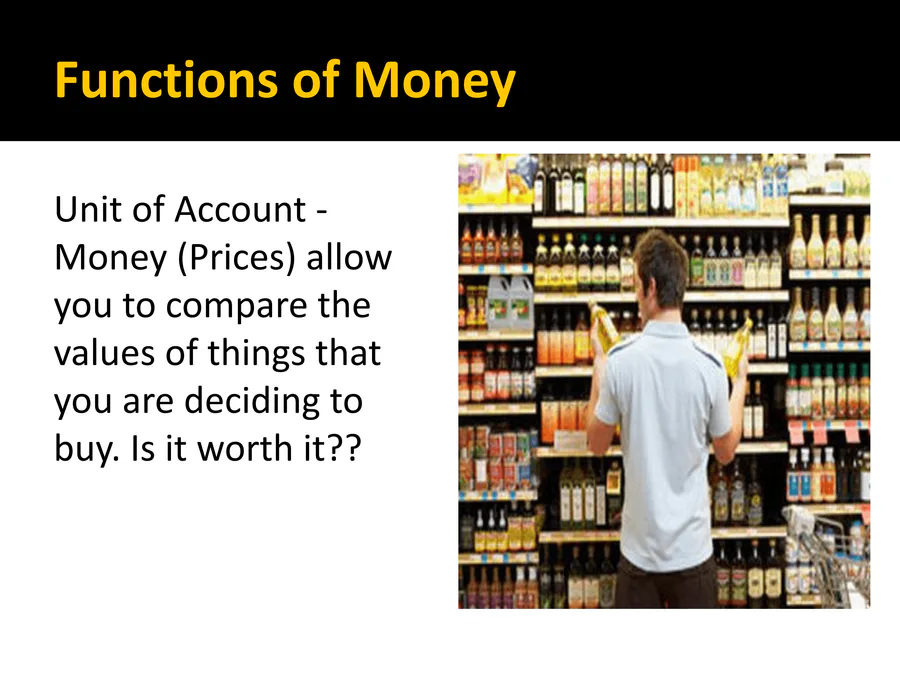 Functions of Money

Unit of Account - Money (Prices) allow you to compare the values of things that you are deciding to buy. Is it worth it??